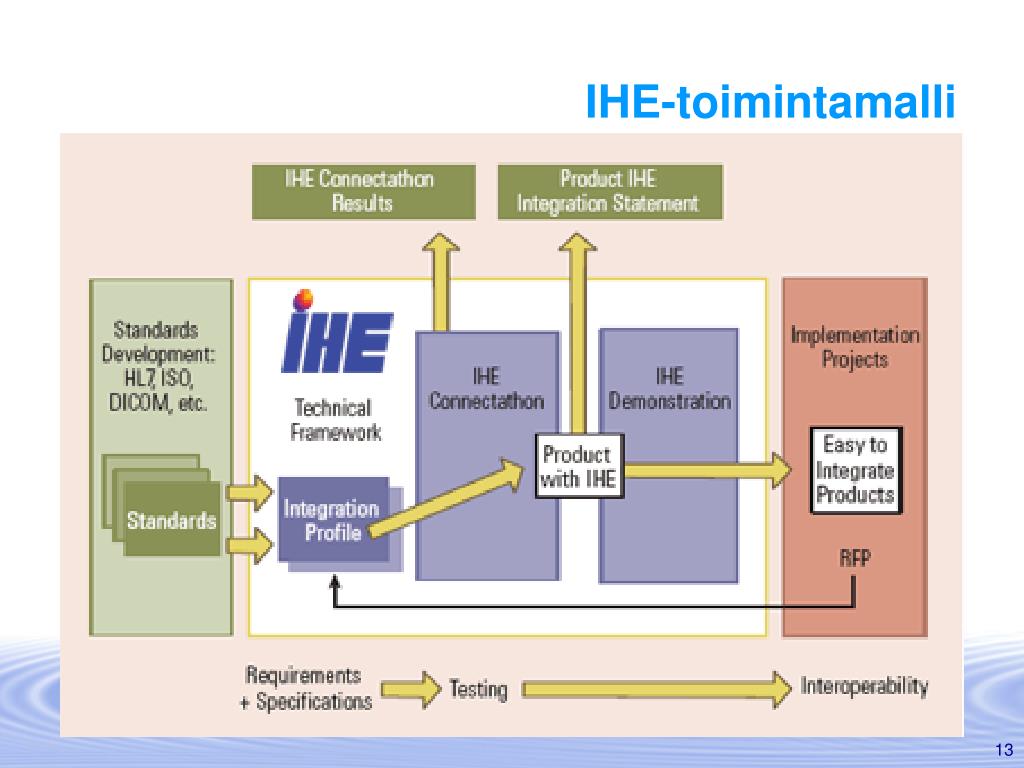 IHE-toimintamalli

IHE Connectathon Results

Product IHE Integration Statement

Standards Development: HL7, ISO, DICOM, etc.

Standards

IHE

Technical Framework

Integration Profile

IHE Connectathon

IHE Demonstration

Product with IHE

Implementation Projects

Easy to Integrate Products

RFP

Requirements + Specifications

Testing

Interoperability

13